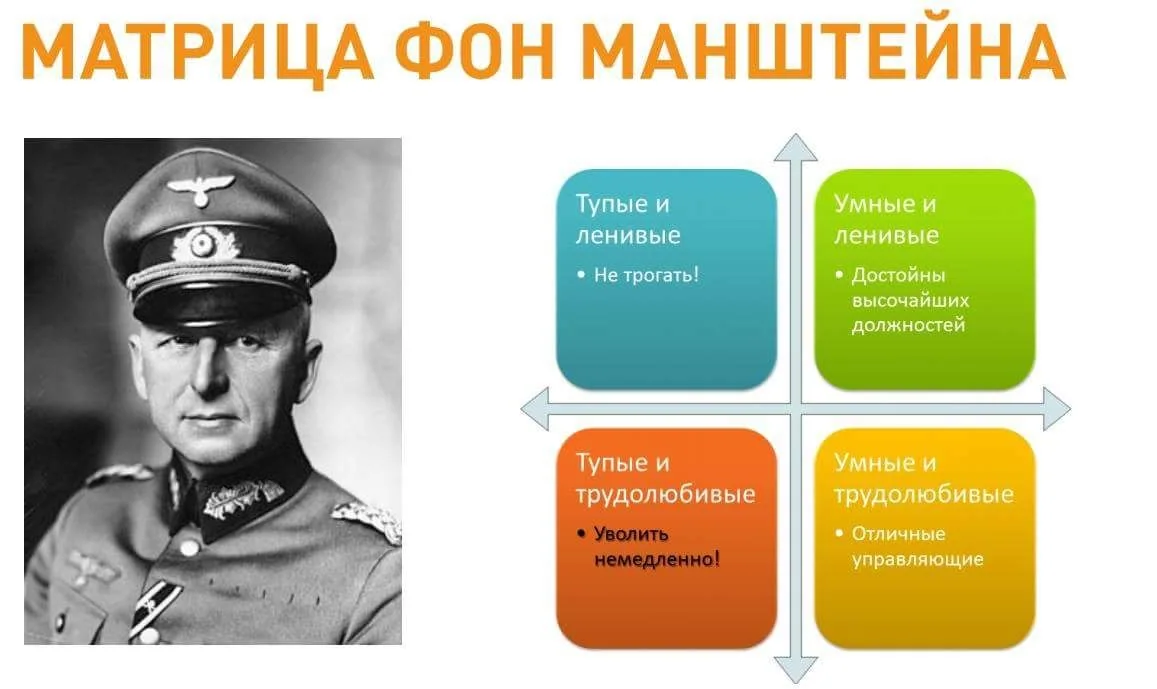 МАТРИЦА ФОН МАНШТЕЙНА

Тупые и ленивые
• Не трогать!

Умные и ленивые
• Достойны высочайших должностей

Тупые и трудолюбивые
• Уволить немедленно!

Умные и трудолюбивые
• Отличные управляющие